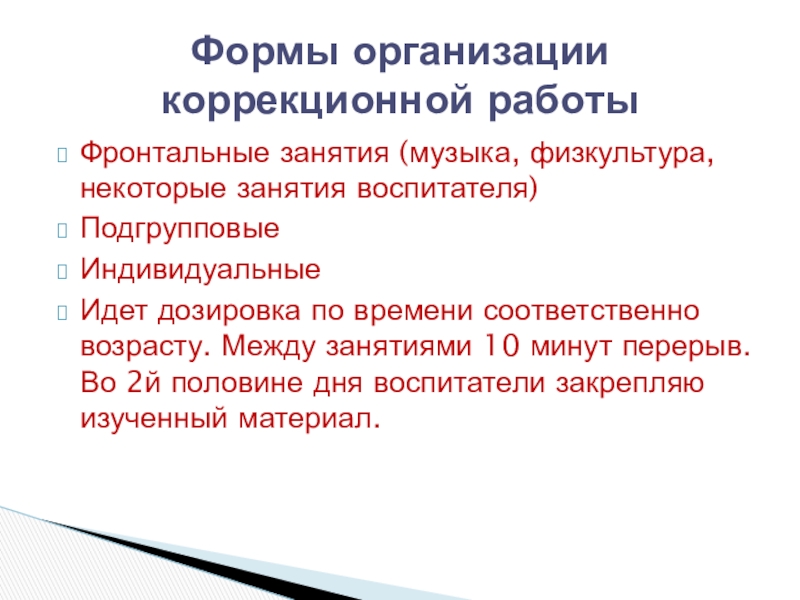 Формы организации коррекционной работы

Фронтальные занятия (музыка, физкультура, некоторые занятия воспитателя)

Подгрупповые

Индивидуальные

Идет дозировка по времени соответственно возрасту. Между занятиями 10 минут перерыв. Во 2й половине дня воспитатели закрепляю изученный материал.